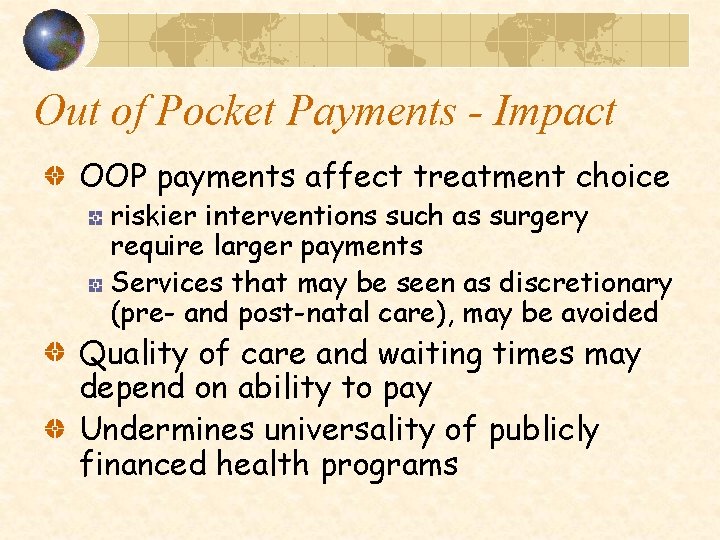 Out of Pocket Payments - Impact

OOP payments affect treatment choice

riskier interventions such as surgery require larger payments

Services that may be seen as discretionary (pre- and post-natal care), may be avoided

Quality of care and waiting times may depend on ability to pay

Undermines universality of publicly financed health programs